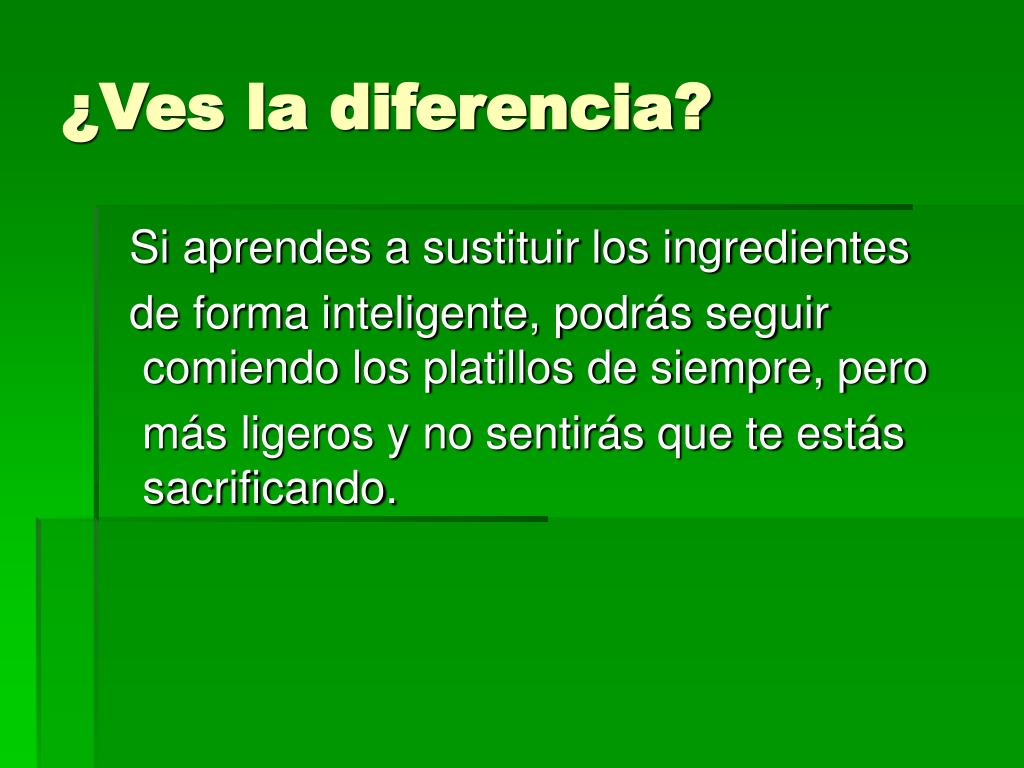 ¿Ves la diferencia?

Si aprendes a sustituir los ingredientes de forma inteligente, podrás seguir comiendo los platillos de siempre, pero más ligeros y no sentirás que te estás sacrificando.